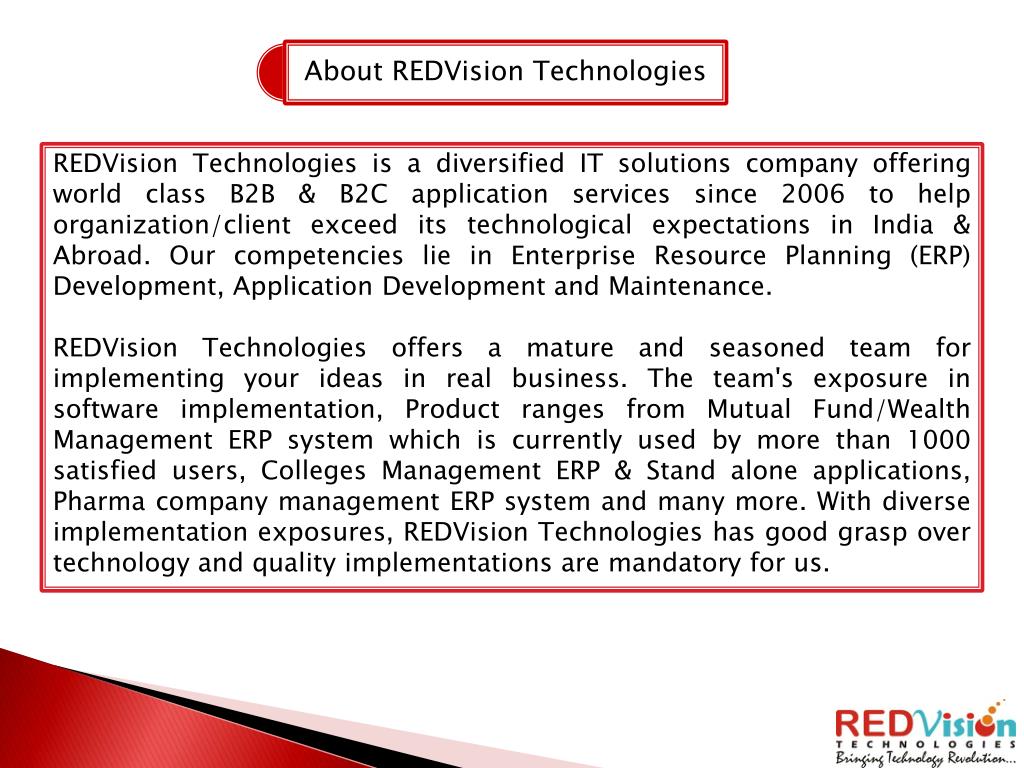 About REDVision Technologies

REDVision Technologies is a diversified IT solutions company offering world class B2B & B2C application services since 2006 to help organization/client exceed its technological expectations in India & Abroad. Our competencies lie in Enterprise Resource Planning (ERP) Development, Application Development and Maintenance.

REDVision Technologies offers a mature and seasoned team for implementing your ideas in real business. The team's exposure in software implementation, Product ranges from Mutual Fund/Wealth Management ERP system which is currently used by more than 1000 satisfied users, Colleges Management ERP & Stand alone applications, Pharma company management ERP system and many more. With diverse implementation exposures, REDVision Technologies has good grasp over technology and quality implementations are mandatory for us.

REDVision
TECHNOLOGIES
Bringing Technology Revolution...